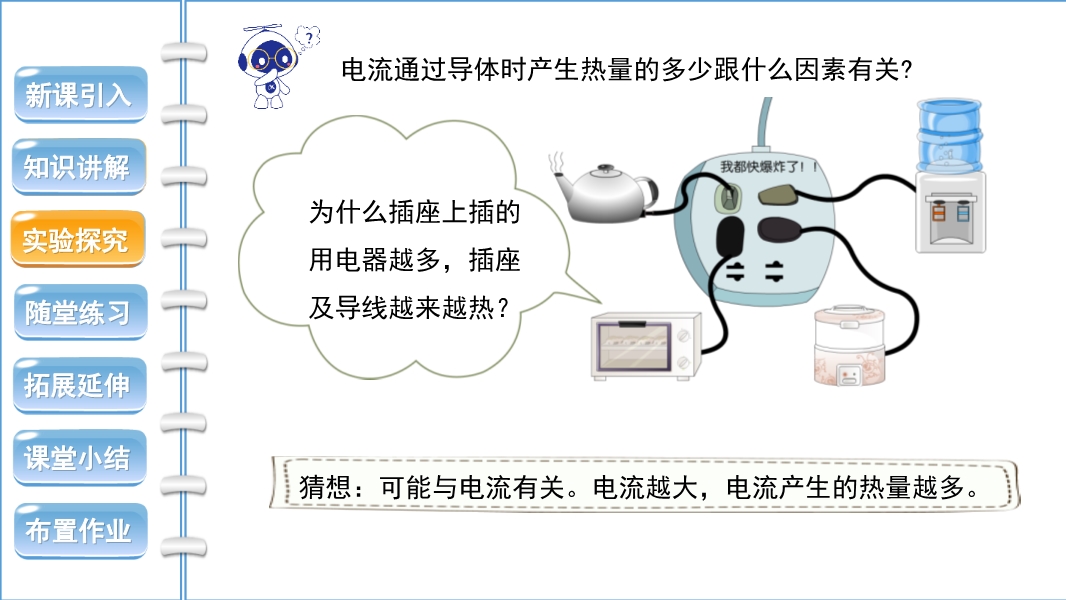 新课引入

知识讲解

实验探究

随堂练习

拓展延伸

课堂小结

布置作业

电流通过导体时产生热量的多少跟什么因素有关?

为什么插座上插的用电器越多，插座及导线越来越热？

我都快爆炸了！！

猜想：可能与电流有关。电流越大，电流产生的热量越多。